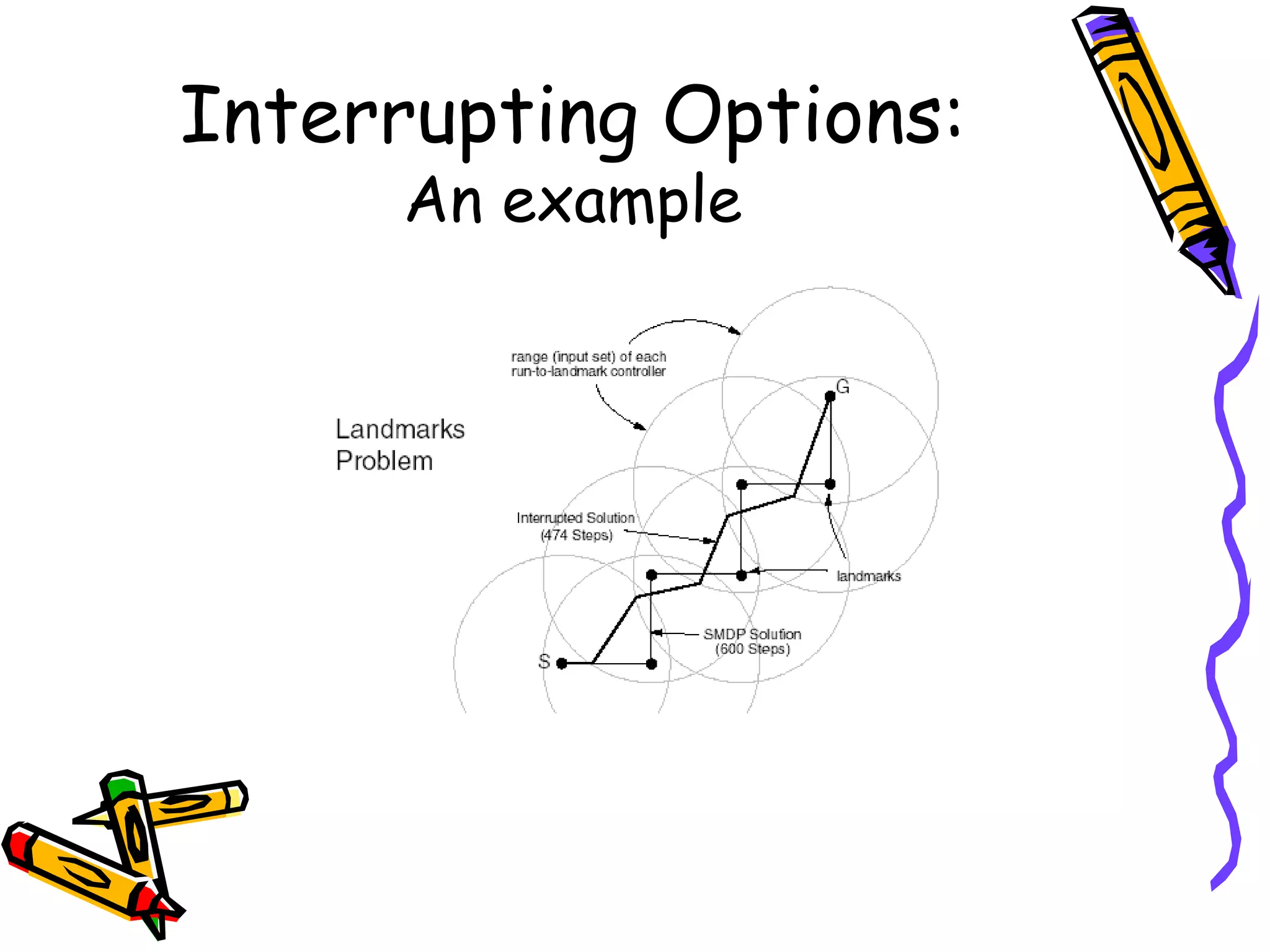 Interrupting Options:
An example

Landmarks Problem

range (input set) of each run-to-landmark controller

G

Interrupted Solution (474 Steps)

landmarks

SMDP Solution (600 Steps)

S